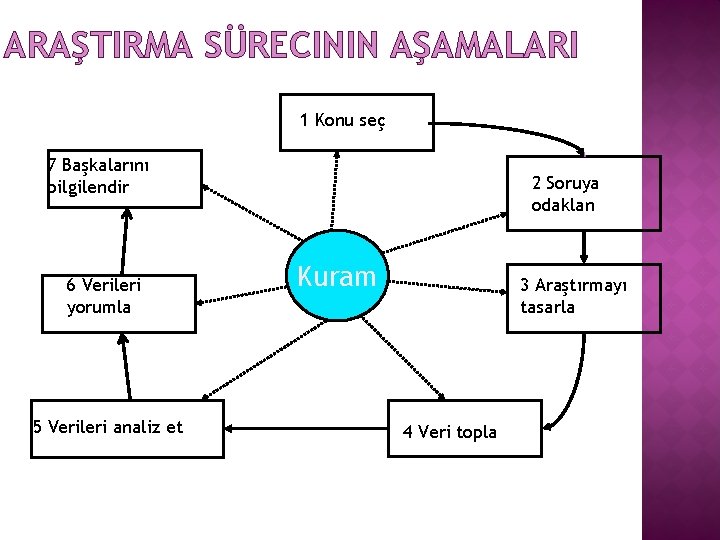 ARAŞTIRMA SÜRECININ AŞAMALARI

1 Konu seç

2 Soruya odaklan

3 Araştırmayı tasarla

4 Veri topla

5 Verileri analiz et

6 Verileri yorumla

7 Başkalarını bilgilendir

Kuram